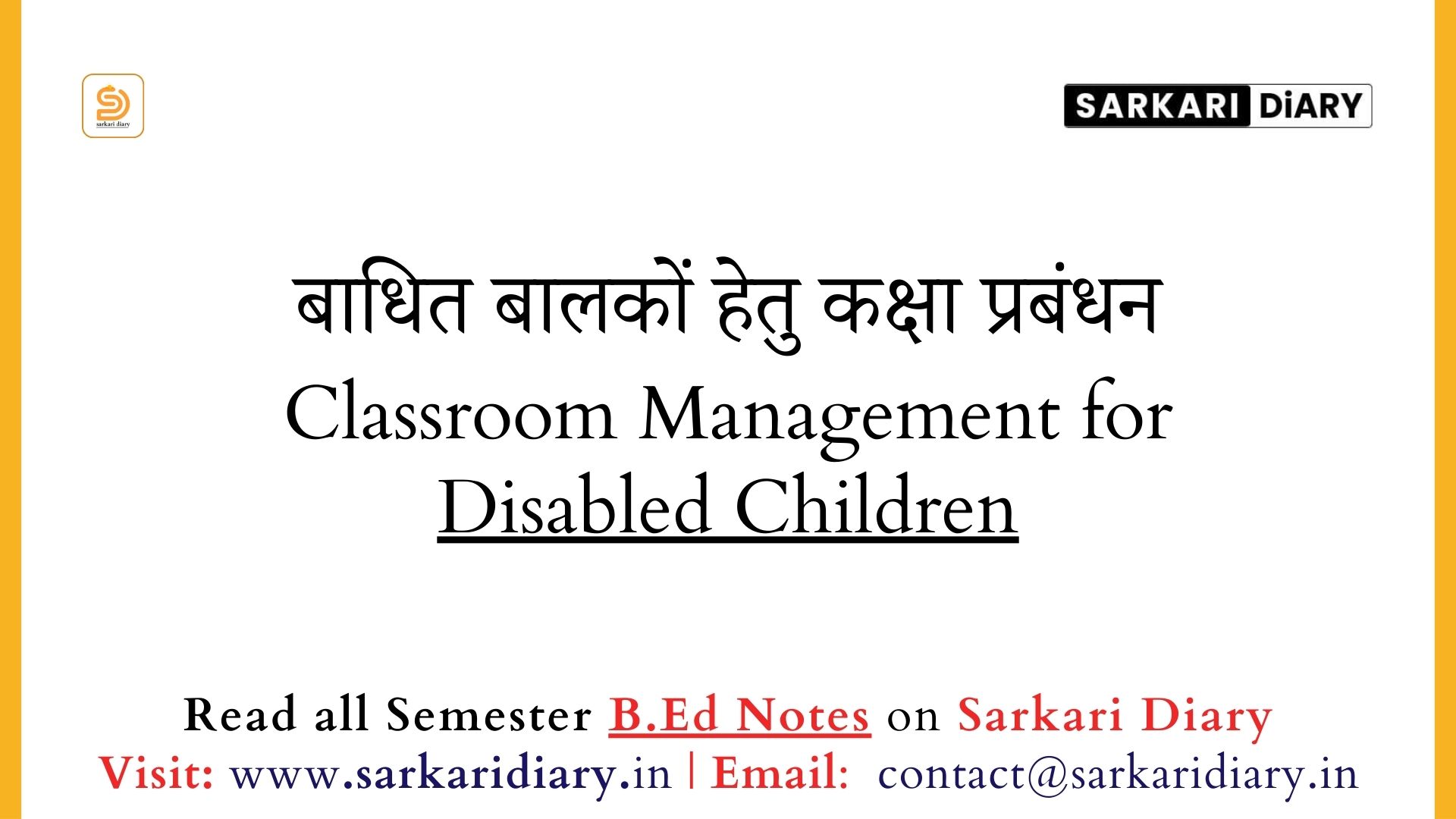 sarkari diary

SARKARI DiARY

बाधित बालकों हेतु कक्षा प्रबंधन
Classroom Management for Disabled Children

Read all Semester B.Ed Notes on Sarkari Diary
Visit: www.sarkaridiary.in | Email: contact@sarkaridiary.in